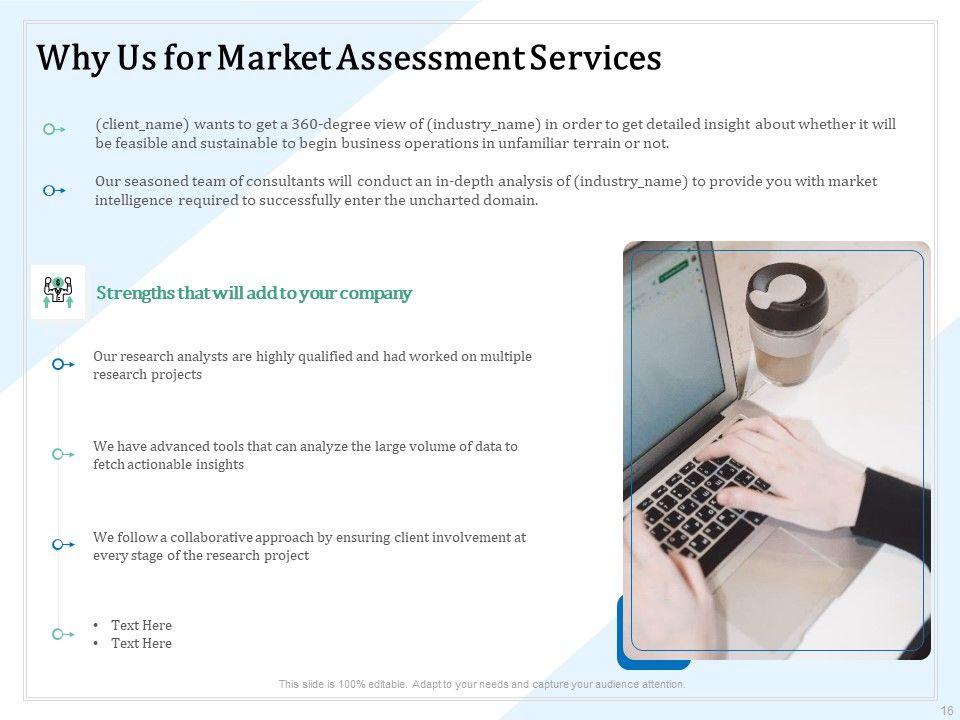 Why Us for Market Assessment Services

(client_name) wants to get a 360-degree view of (industry_name) in order to get detailed insight about whether it will be feasible and sustainable to begin business operations in unfamiliar terrain or not.

Our seasoned team of consultants will conduct an in-depth analysis of (industry_name) to provide you with market intelligence required to successfully enter the uncharted domain.

Strengths that will add to your company

Our research analysts are highly qualified and had worked on multiple research projects

We have advanced tools that can analyze the large volume of data to fetch actionable insights

We follow a collaborative approach by ensuring client involvement at every stage of the research project

• Text Here
• Text Here

This slide is 100% editable. Adapt to your needs and capture your audience attention.

16